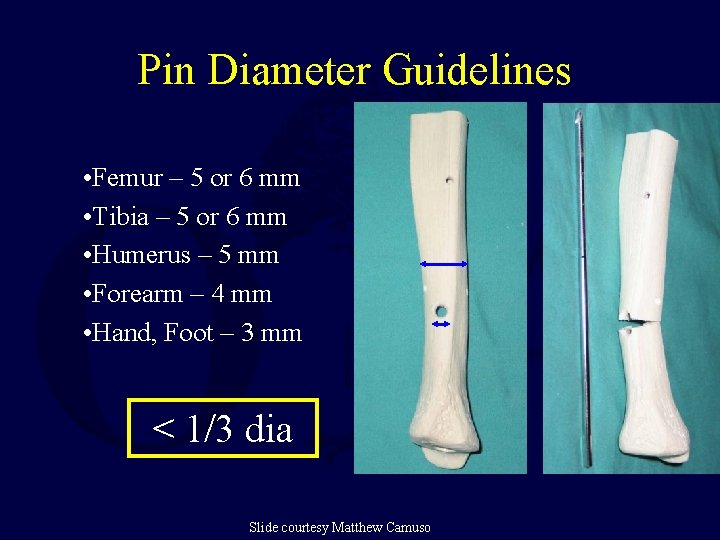 Pin Diameter Guidelines

•Femur – 5 or 6 mm
•Tibia – 5 or 6 mm
•Humerus – 5 mm
•Forearm – 4 mm
•Hand, Foot – 3 mm

< 1/3 dia

Slide courtesy Matthew Camuso